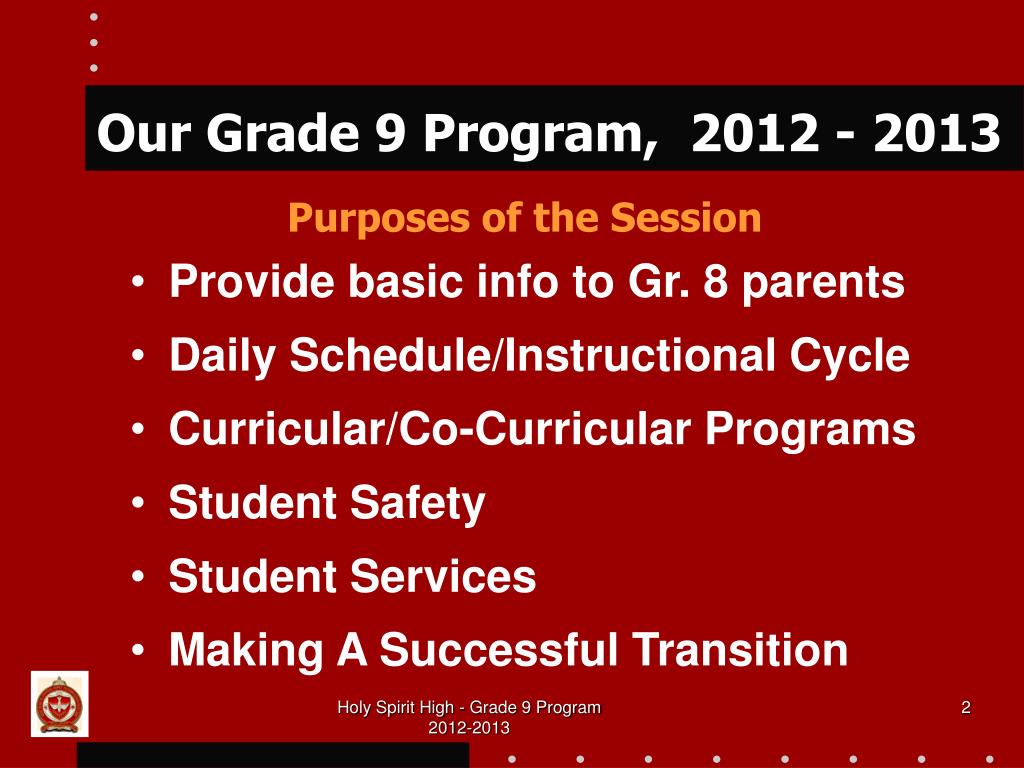 Our Grade 9 Program, 2012 - 2013

Purposes of the Session

• Provide basic info to Gr. 8 parents
• Daily Schedule/Instructional Cycle
• Curricular/Co-Curricular Programs
• Student Safety
• Student Services
• Making A Successful Transition

Holy Spirit High - Grade 9 Program 2012-2013

2